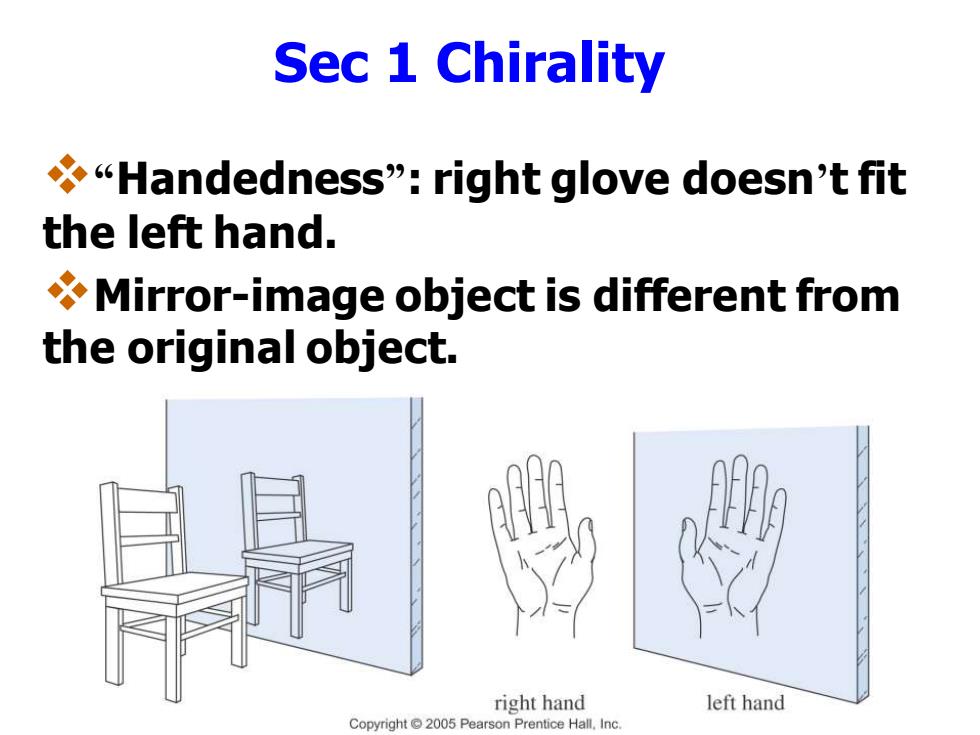 Sec 1 Chirality

❖“Handedness”: right glove doesn’t fit the left hand.

❖Mirror-image object is different from the original object.

right hand

left hand

Copyright © 2005 Pearson Prentice Hall, Inc.